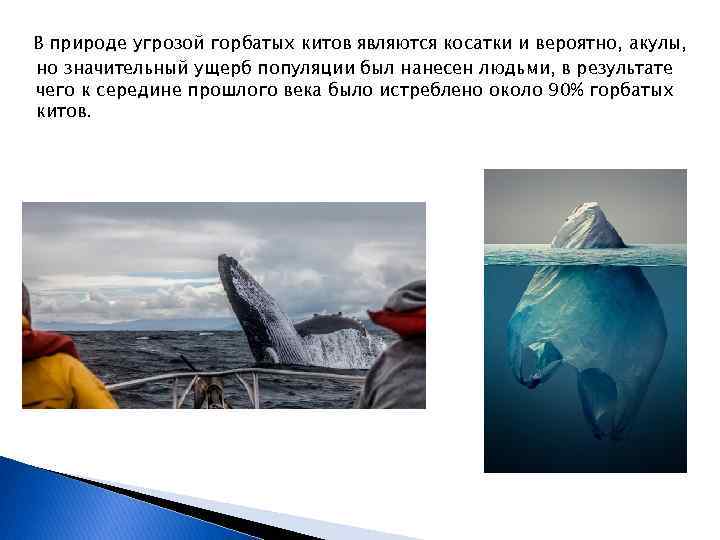 В природе угрозой горбатых китов являются косатки и вероятно, акулы, но значительный ущерб популяции был нанесен людьми, в результате чего к середине прошлого века было истреблено около 90% горбатых китов.